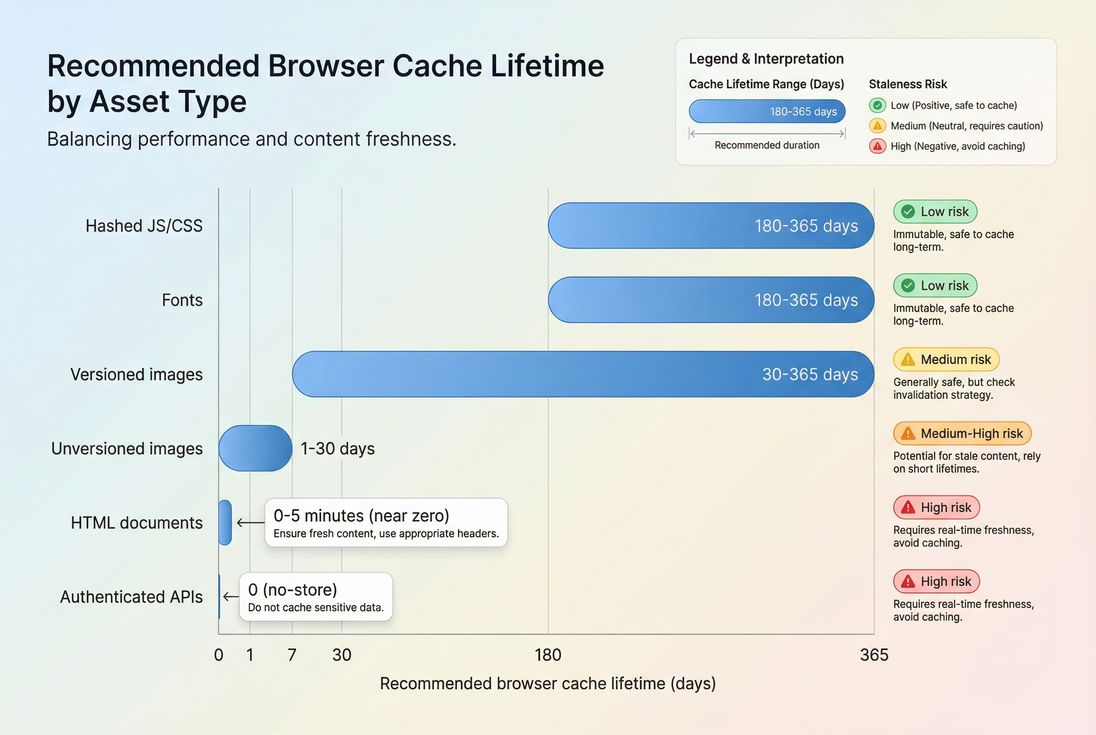 Recommended Browser Cache Lifetime by Asset Type

Balancing performance and content freshness.

Legend & Interpretation

Cache Lifetime Range (Days)

180-365 days

Recommended duration

Staleness Risk

Low (Positive, safe to cache)

Medium (Neutral, requires caution)

High (Negative, avoid caching)

Hashed JS/CSS

180-365 days

Low risk

Immutable, safe to cache long-term.

Fonts

180-365 days

Low risk

Immutable, safe to cache long-term.

Versioned images

30-365 days

Medium risk

Generally safe, but check invalidation strategy.

Unversioned images

1-30 days

Medium-High risk

Potential for stale content, rely on short lifetimes.

HTML documents

0-5 minutes (near zero)

Ensure fresh content, use appropriate headers.

High risk

Requires real-time freshness, avoid caching.

Authenticated APIs

0 (no-store)

Do not cache sensitive data.

High risk

Requires real-time freshness, avoid caching.

0 1 7 30 180 365

Recommended browser cache lifetime (days)